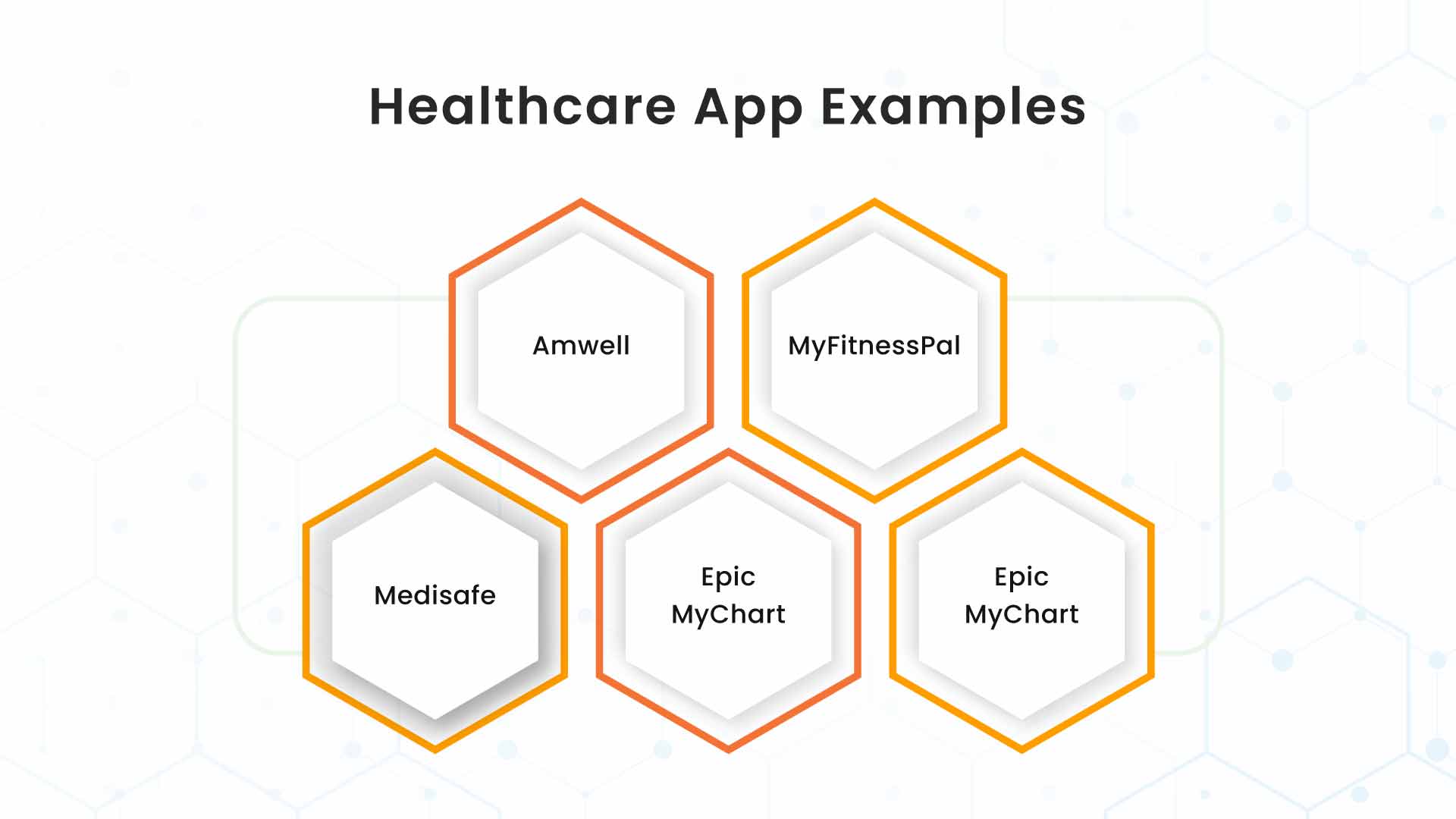 Healthcare App Examples

Amwell

MyFitnessPal

Medisafe

Epic MyChart

Epic MyChart